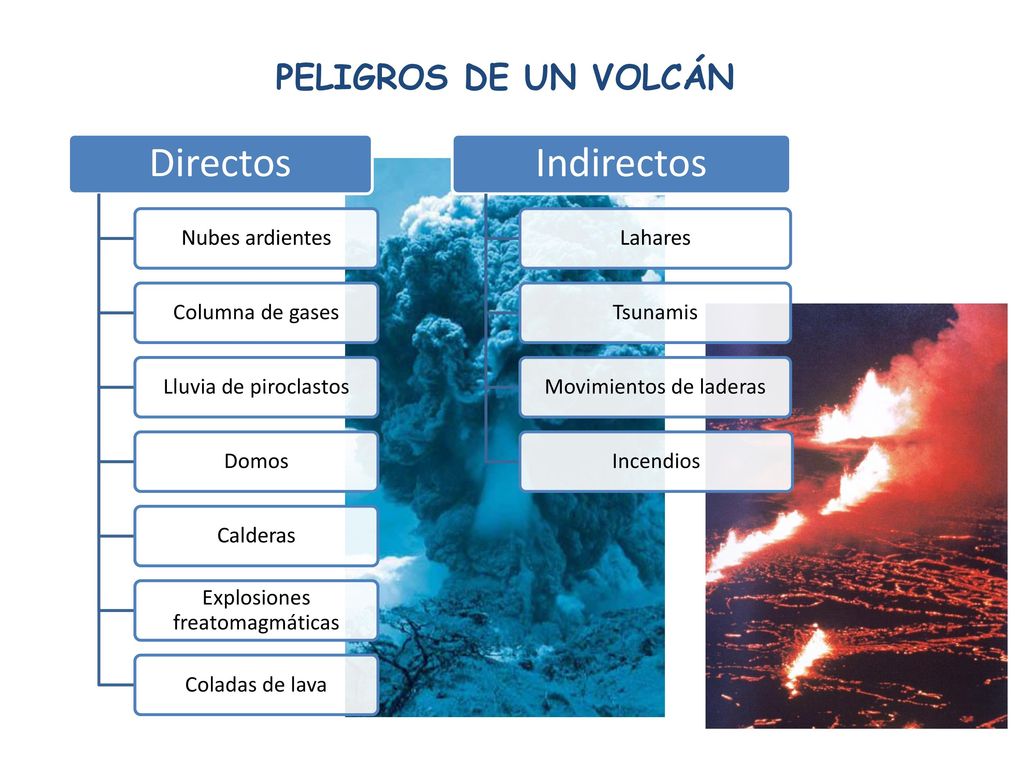 PELIGROS DE UN VOLCÁN

Directos

Nubes ardientes

Columna de gases

Lluvia de piroclastos

Domos

Calderas

Explosiones freatomagmáticas

Coladas de lava

Indirectos

Lahares

Tsunamis

Movimientos de laderas

Incendios